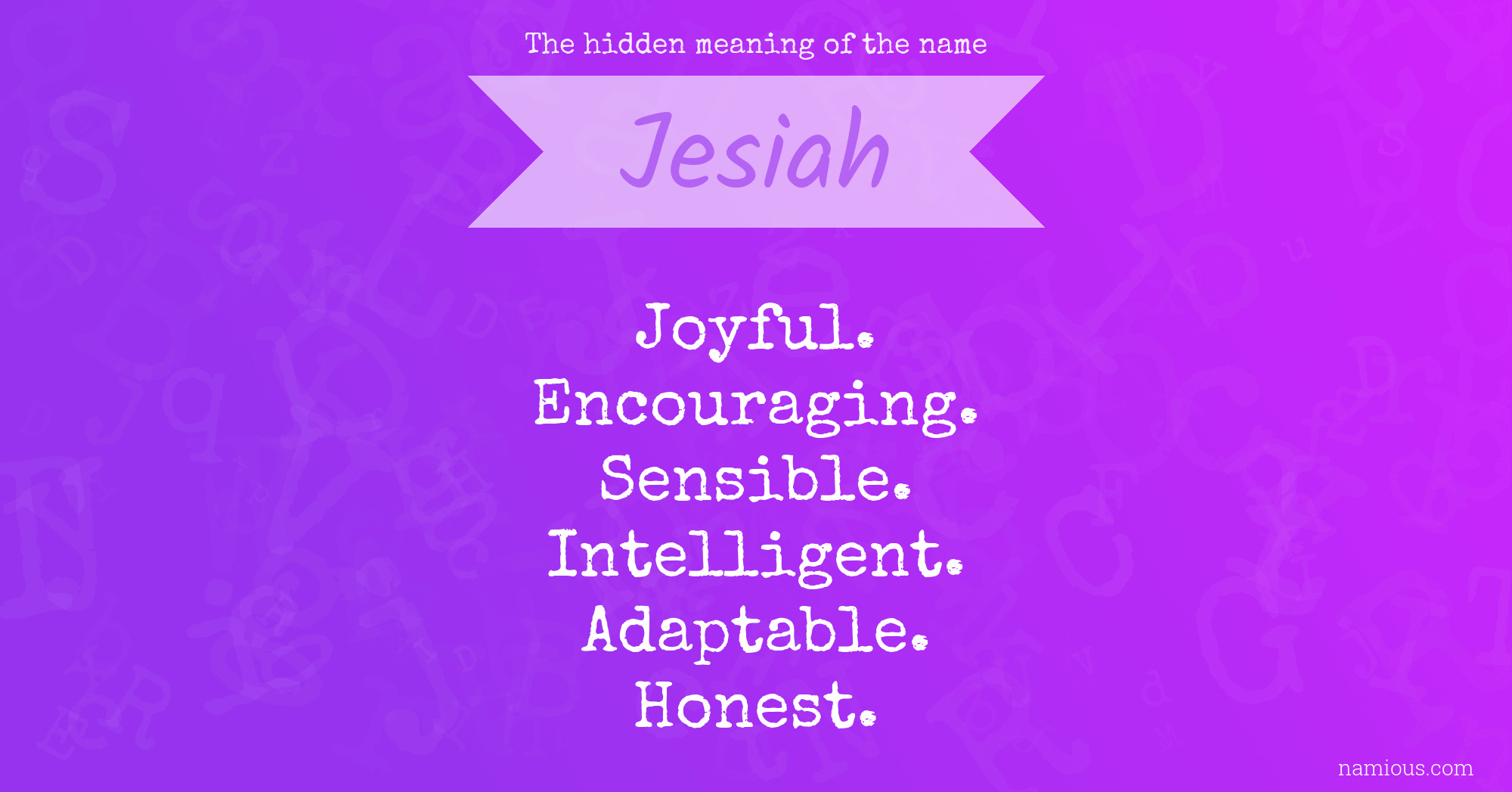 The hidden meaning of the name

Jesiah

Joyful.
Encouraging.
Sensible.
Intelligent.
Adaptable.
Honest.

namious.com